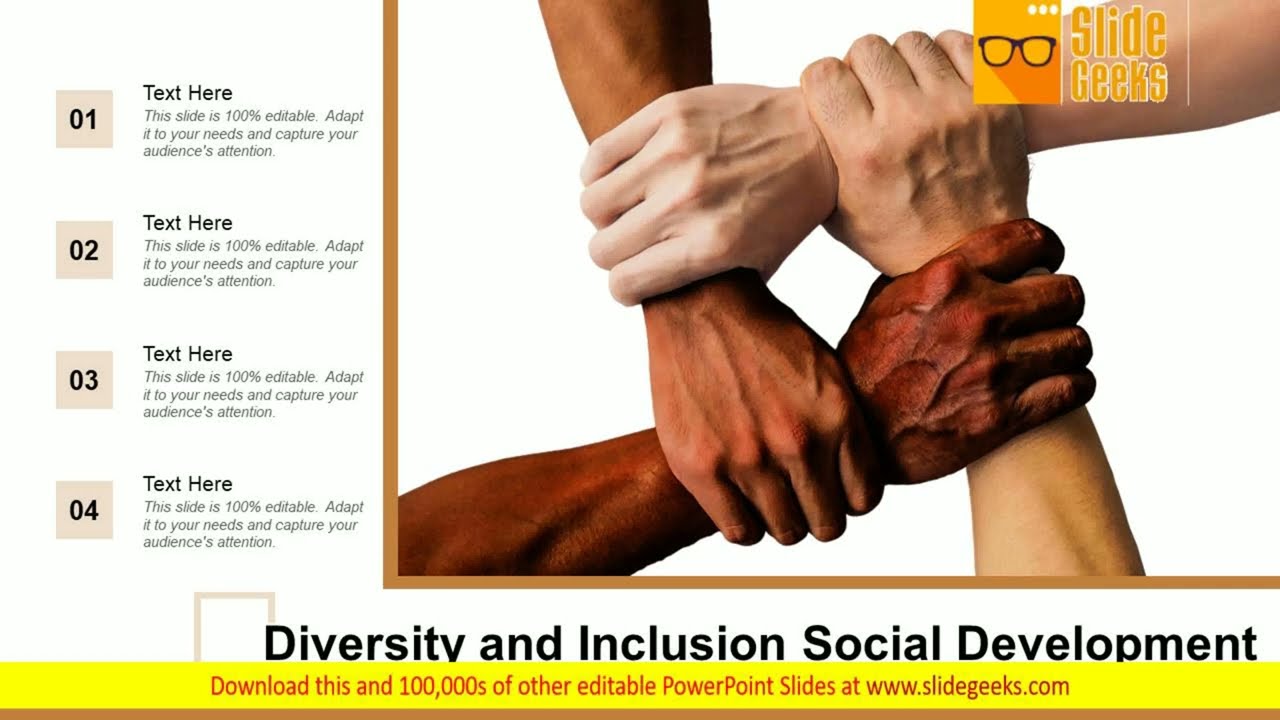 01

Text Here

This slide is 100% editable. Adapt it to your needs and capture your audience's attention.

02

Text Here

This slide is 100% editable. Adapt it to your needs and capture your audience's attention.

03

Text Here

This slide is 100% editable. Adapt it to your needs and capture your audience's attention.

04

Text Here

This slide is 100% editable. Adapt it to your needs and capture your audience's attention.

Slide Geeks

Diversity and Inclusion Social Development

Download this and 100,000s of other editable PowerPoint Slides at www.slidegeeks.com